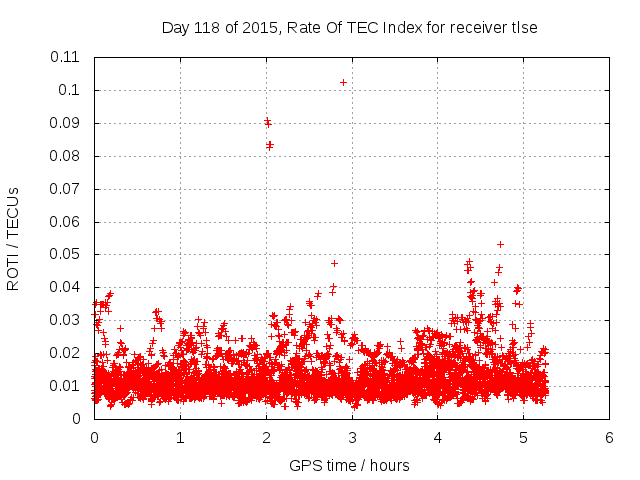 Day 118 of 2015, Rate Of TEC Index for receiver tlse

ROTI / TECUs

0.11
0.1
0.09
0.08
0.07
0.06
0.05
0.04
0.03
0.02
0.01
0

0
1
2
3
4
5
6

GPS time / hours